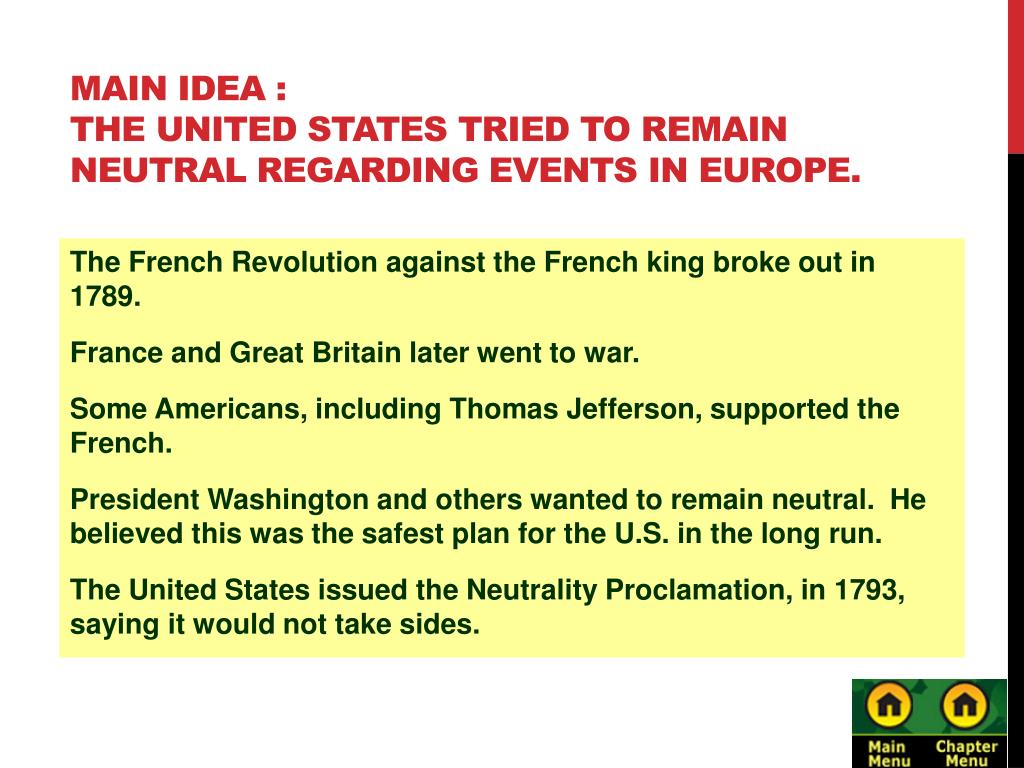 MAIN IDEA :
THE UNITED STATES TRIED TO REMAIN NEUTRAL REGARDING EVENTS IN EUROPE.

The French Revolution against the French king broke out in 1789.

France and Great Britain later went to war.

Some Americans, including Thomas Jefferson, supported the French.

President Washington and others wanted to remain neutral. He believed this was the safest plan for the U.S. in the long run.

The United States issued the Neutrality Proclamation, in 1793, saying it would not take sides.

Main Menu
Chapter Menu